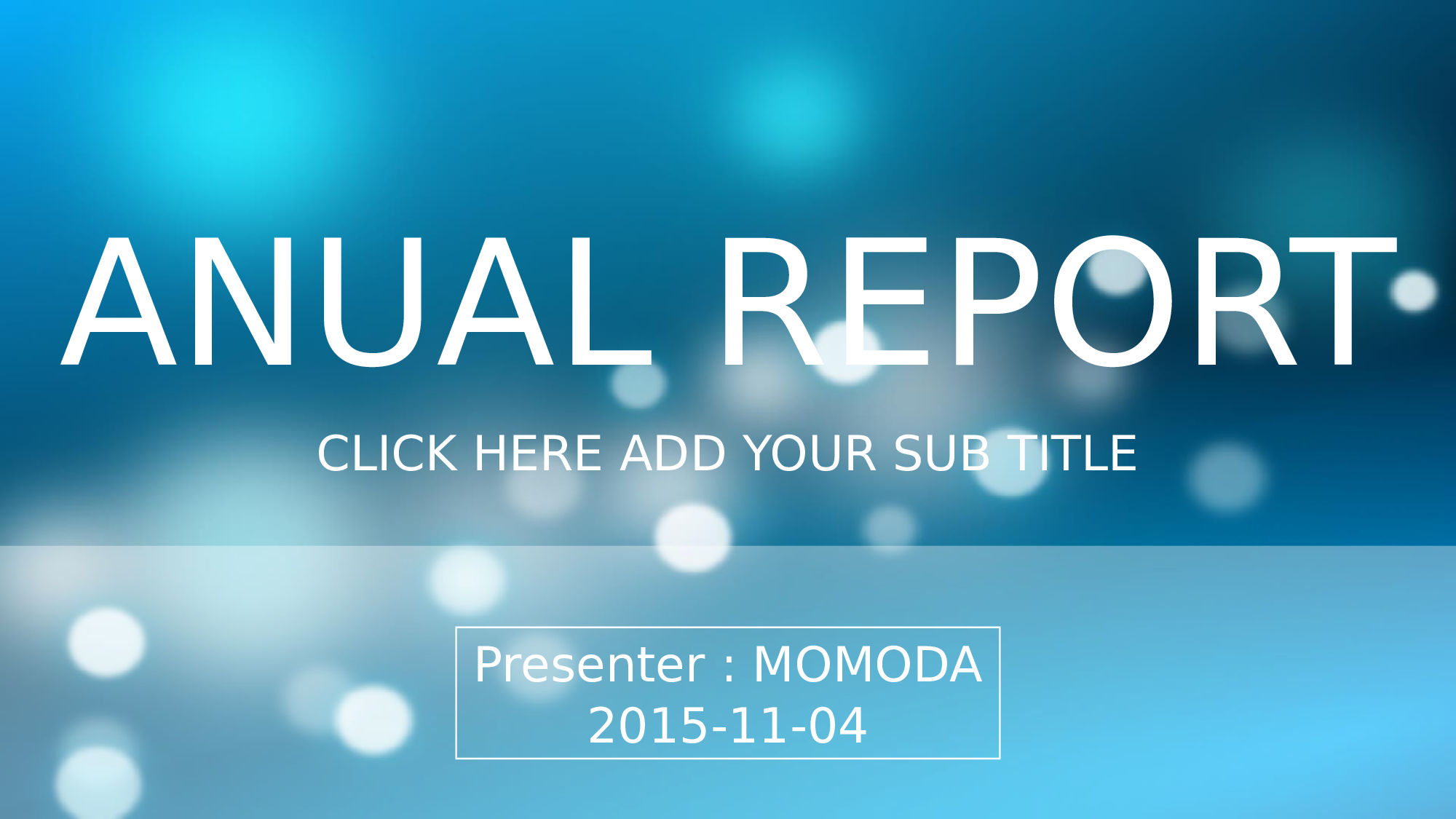 ANUAL REPORT

CLICK HERE ADD YOUR SUB TITLE

Presenter : MOMODA
2015-11-04